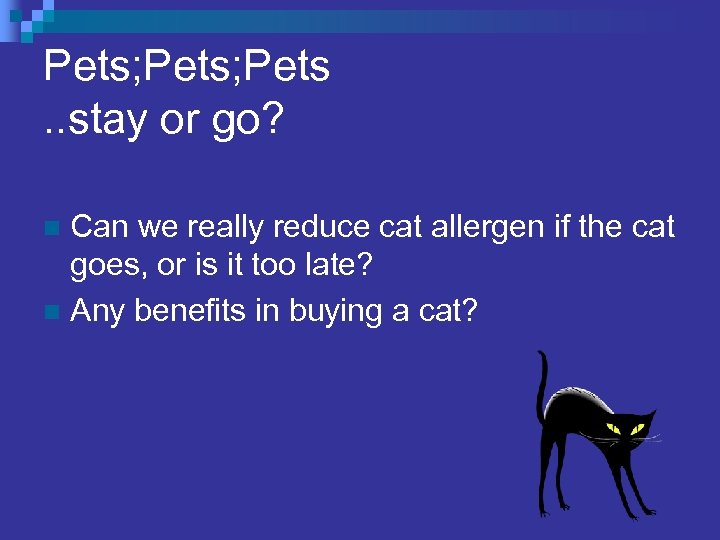 Pets;Pets;Pets
..stay or go?

Can we really reduce cat allergen if the cat goes, or is it too late?

Any benefits in buying a cat?